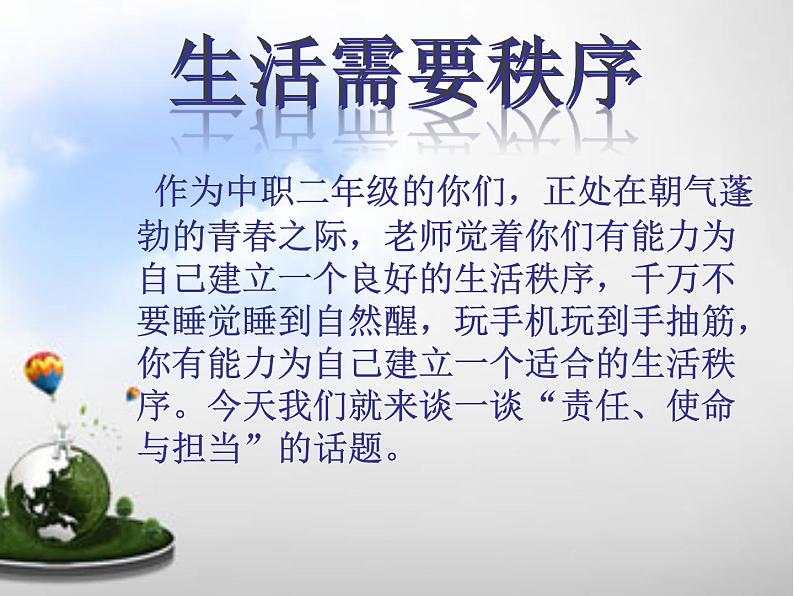 生活需要秩序

作为中职二年级的你们，正处在朝气蓬勃的青春之际，老师觉着你们有能力为自己建立一个良好的生活秩序，千万不要睡觉睡到自然醒，玩手机玩到手抽筋，你有能力为自己建立一个适合的生活秩序。今天我们就来谈一谈“责任、使命与担当”的话题。